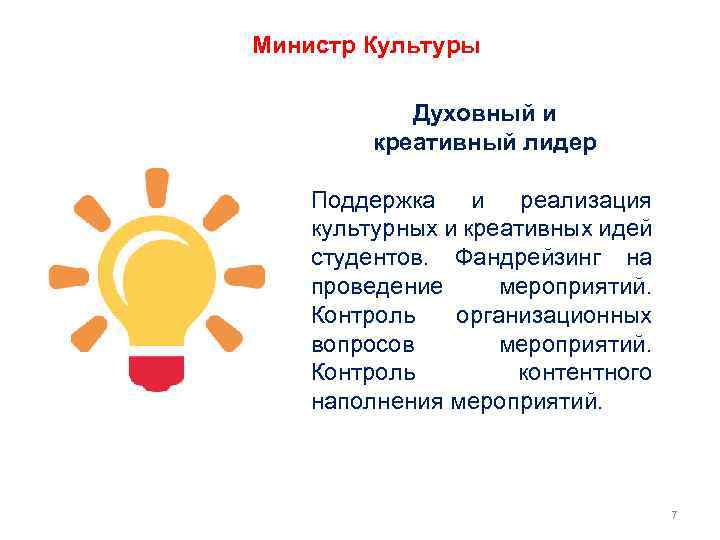 Министр Культуры

Духовный и креативный лидер

Поддержка и реализация культурных и креативных идей студентов. Фандрейзинг на проведение мероприятий. Контроль организационных вопросов мероприятий. Контроль контентного наполнения мероприятий.

7